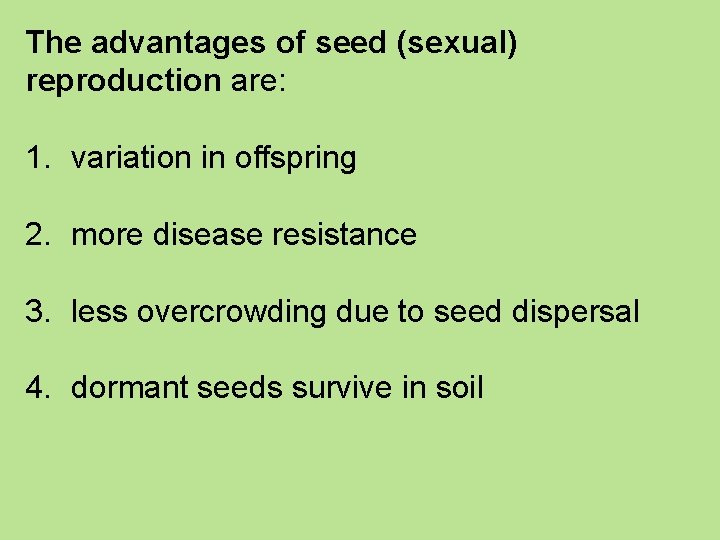 The advantages of seed (sexual) reproduction are:

1. variation in offspring

2. more disease resistance

3. less overcrowding due to seed dispersal

4. dormant seeds survive in soil